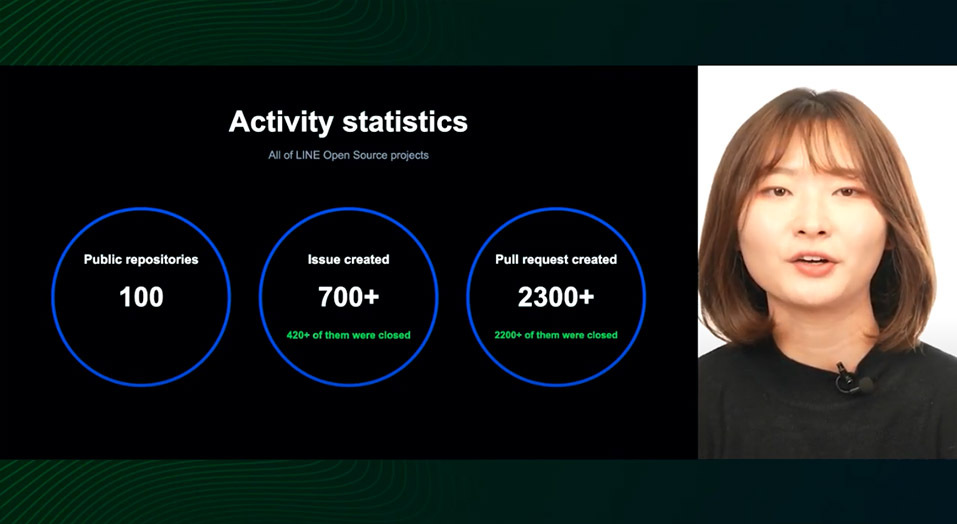 Activity statistics

All of LINE Open Source projects

Public repositories

100

Issue created

700+

420+ of them were closed

Pull request created

2300+

2200+ of them were closed